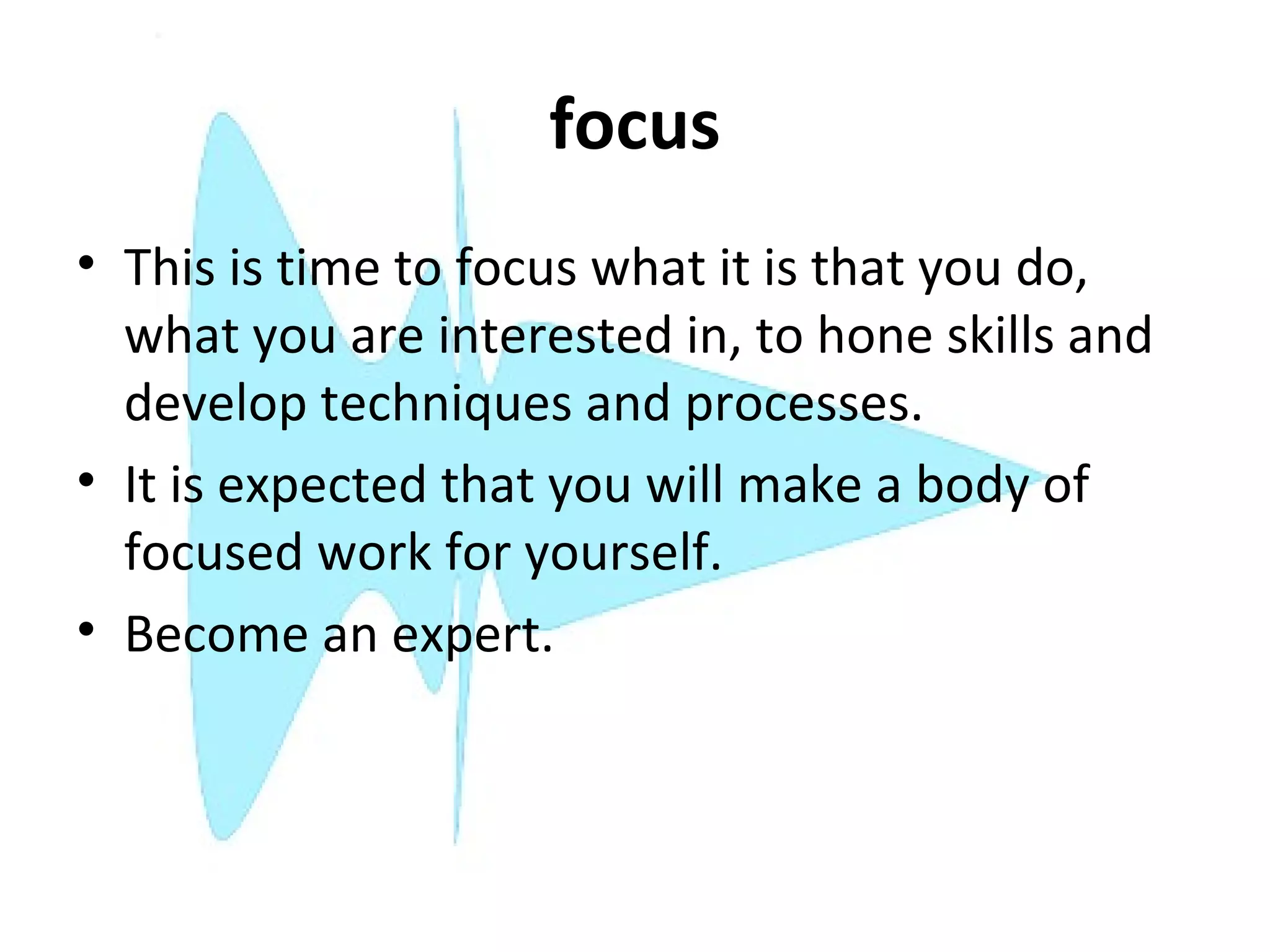 focus

• This is time to focus what it is that you do, what you are interested in, to hone skills and develop techniques and processes.
• It is expected that you will make a body of focused work for yourself.
• Become an expert.